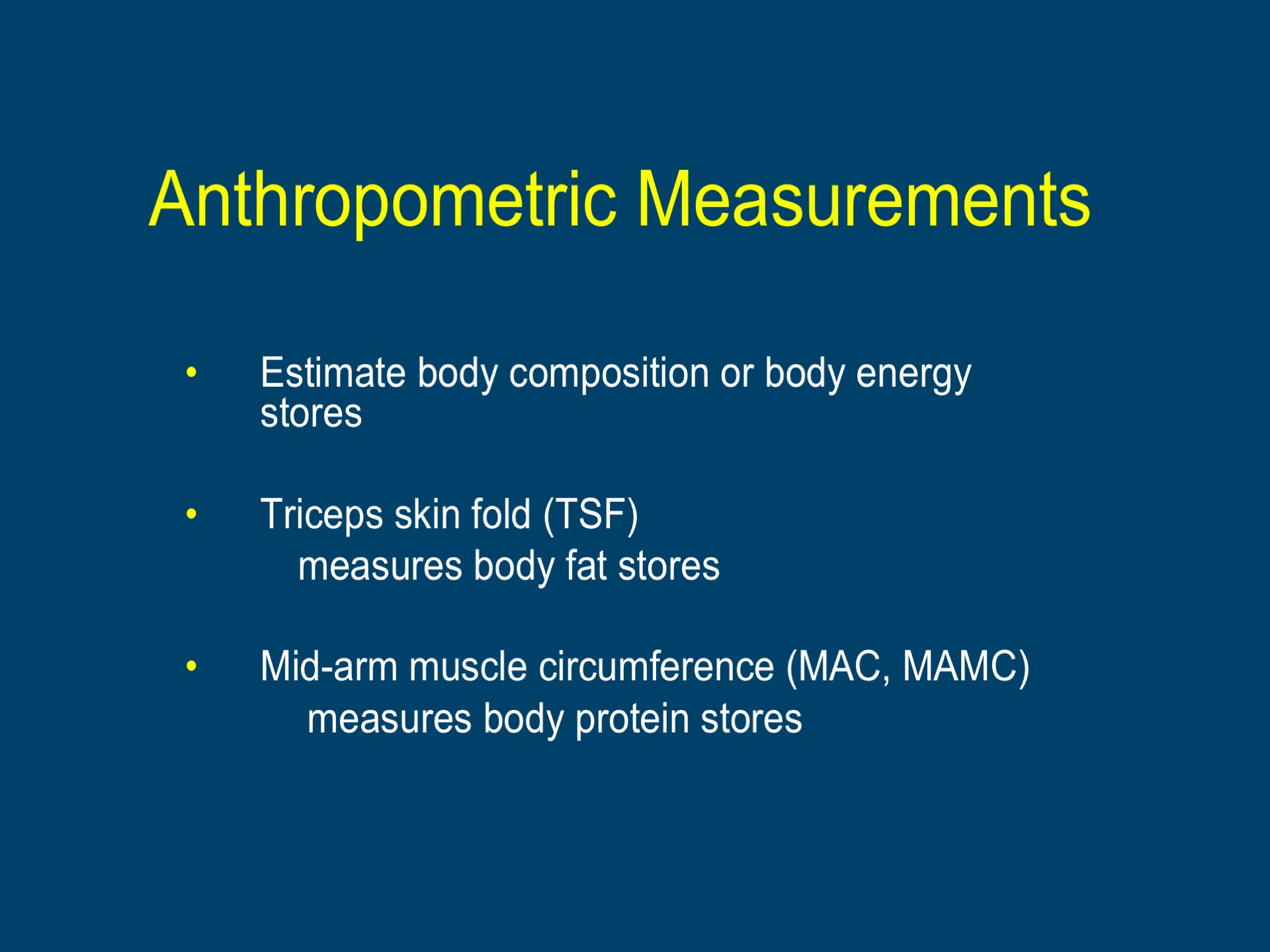 Anthropometric Measurements

• Estimate body composition or body energy stores

• Triceps skin fold (TSF)
measures body fat stores

• Mid-arm muscle circumference (MAC, MAMC)
measures body protein stores